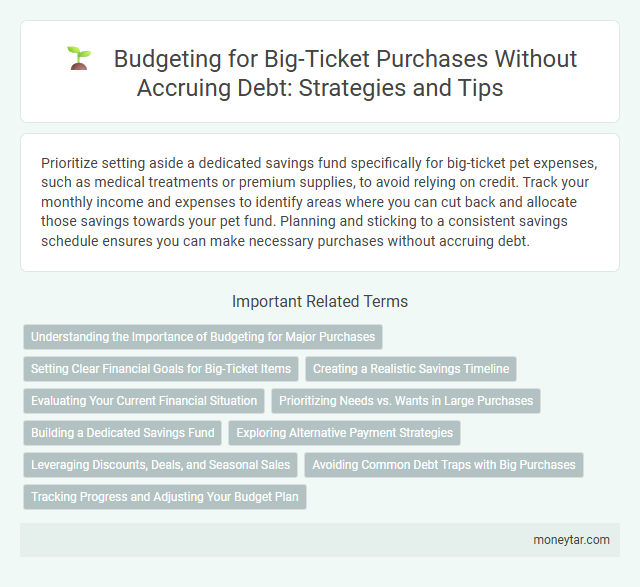 Budgeting for Big-Ticket Purchases Without Accruing Debt: Strategies and Tips

Prioritize setting aside a dedicated savings fund specifically for big-ticket pet expenses, such as medical treatments or premium supplies, to avoid relying on credit. Track your monthly income and expenses to identify areas where you can cut back and allocate those savings towards your pet fund. Planning and sticking to a consistent savings schedule ensures you can make necessary purchases without accruing debt.

Important Related Terms

Understanding the Importance of Budgeting for Major Purchases

Setting Clear Financial Goals for Big-Ticket Items

Creating a Realistic Savings Timeline

Evaluating Your Current Financial Situation

Prioritizing Needs vs. Wants in Large Purchases

Building a Dedicated Savings Fund

Exploring Alternative Payment Strategies

Leveraging Discounts, Deals, and Seasonal Sales

Avoiding Common Debt Traps with Big Purchases

Tracking Progress and Adjusting Your Budget Plan

moneytar.com